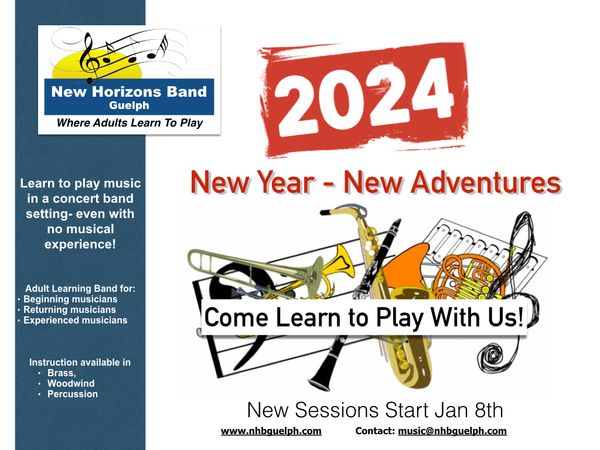 New Horizons Band
Guelph
Where Adults Learn To Play

Learn to play music in a concert band setting- even with no musical experience!

Adult Learning Band for:
· Beginning musicians
· Returning musicians
· Experienced musicians

Instruction available in
· Brass,
· Woodwind
· Percussion

2024

New Year - New Adventures

Come Learn to Play With Us!

New Sessions Start Jan 8th

www.nhbguelph.com Contact: music@nhbguelph.com